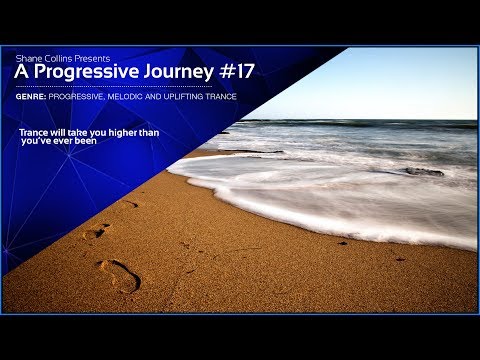 Shane Collins Presents
A Progressive Journey #17

GENRE: PROGRESSIVE, MELODIC AND UPLIFTING TRANCE

Trance will take you higher than you've ever been